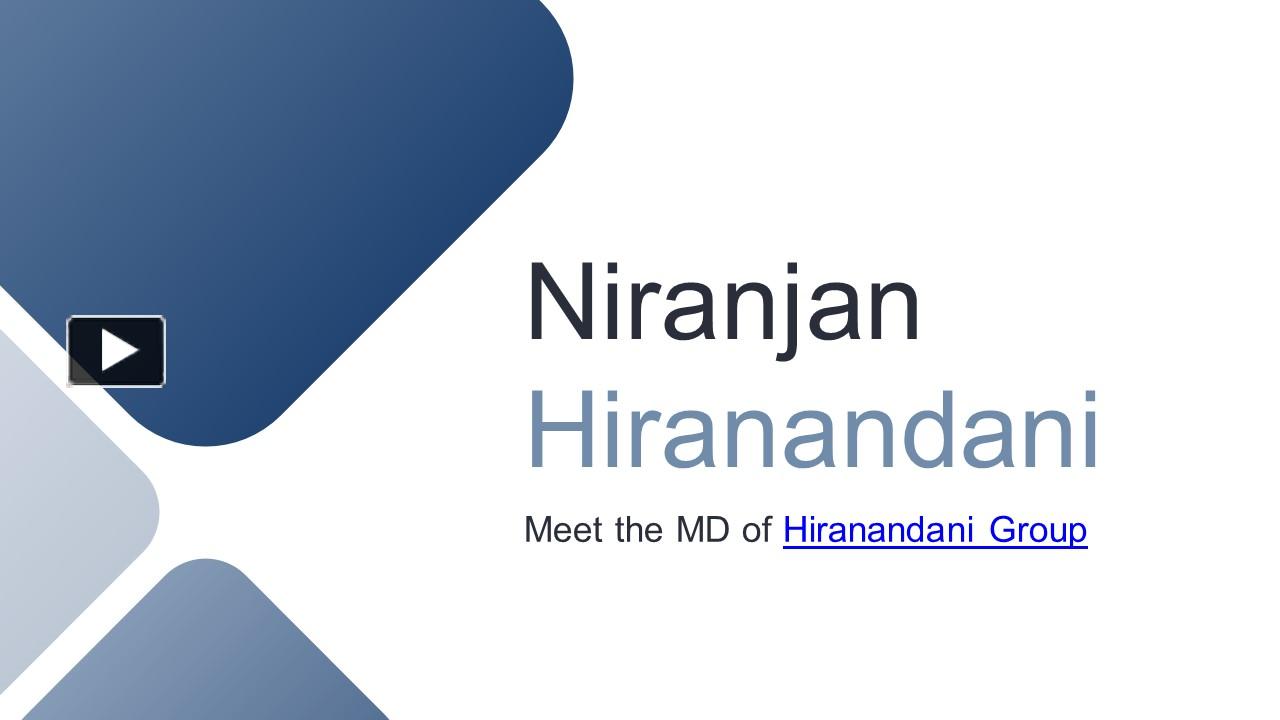 Niranjan Hiranandani

Meet the MD of Hiranandani Group